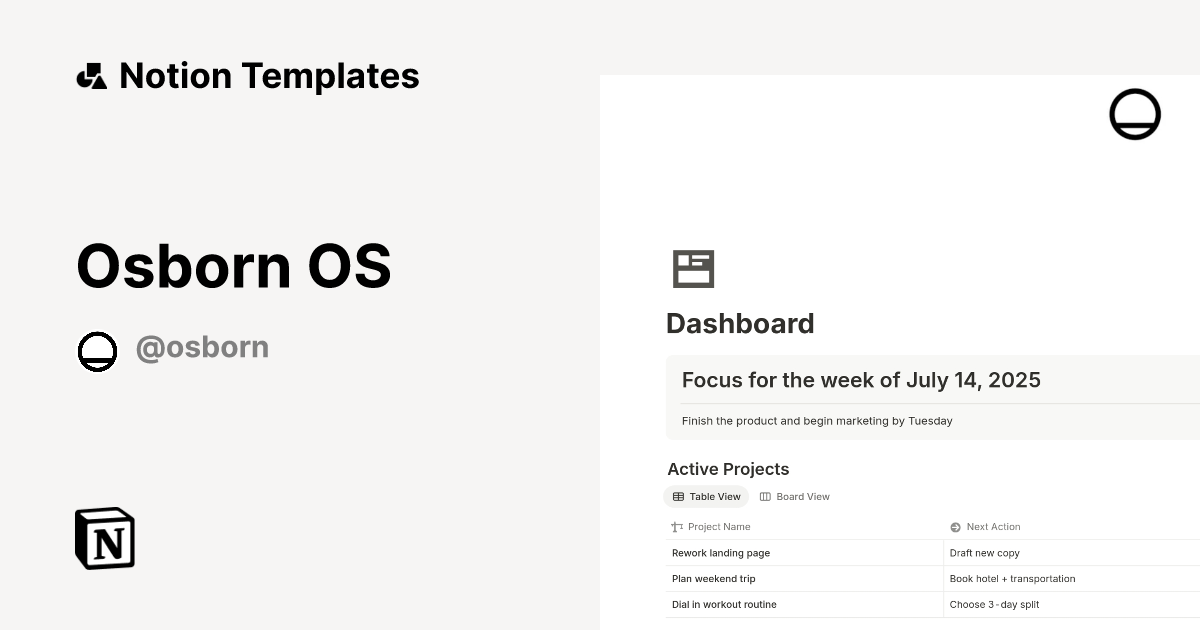 Notion Templates

Osborn OS

@osborn

N

Dashboard

Focus for the week of July 14, 2025

Finish the product and begin marketing by Tuesday

Active Projects

Table View Board View

| Project Name | Next Action |
|---|---|
| Rework landing page | Draft new copy |
| Plan weekend trip | Book hotel + transportation |
| Dial in workout routine | Choose 3-day split |